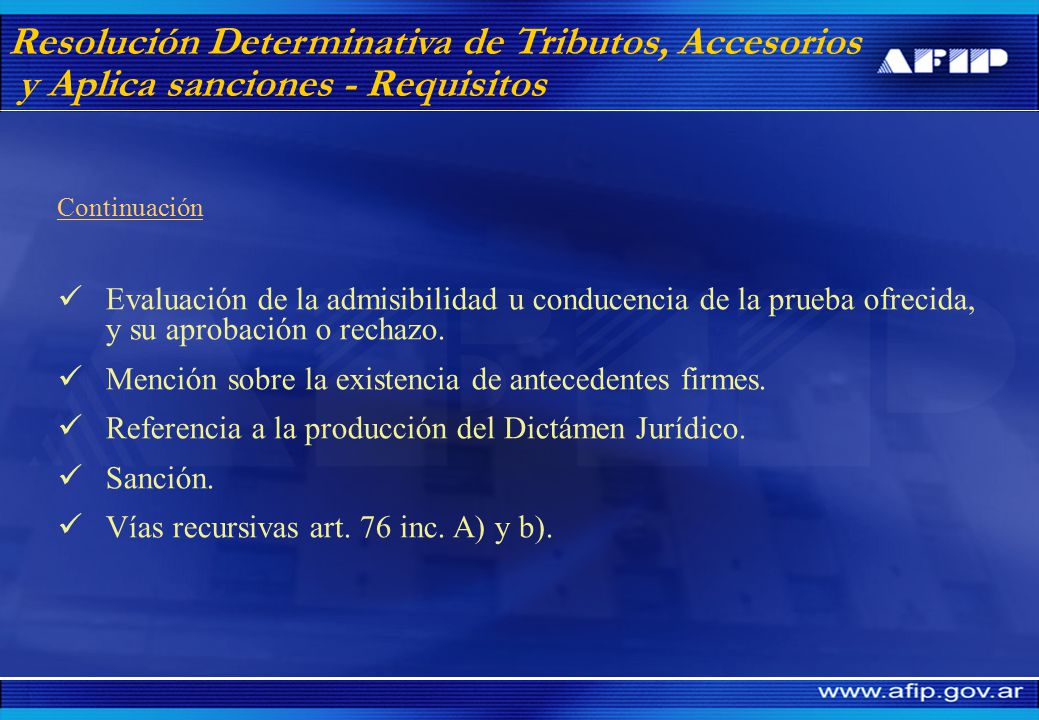 Resolución Determinativa de Tributos, Accesorios y Aplica sanciones - Requisitos

AFIP

Continuación

✓ Evaluación de la admisibilidad u conducencia de la prueba ofrecida, y su aprobación o rechazo.

✓ Mención sobre la existencia de antecedentes firmes.

✓ Referencia a la producción del Dictámen Jurídico.

✓ Sanción.

✓ Vías recursivas art. 76 inc. A) y b).

www.afip.gov.ar